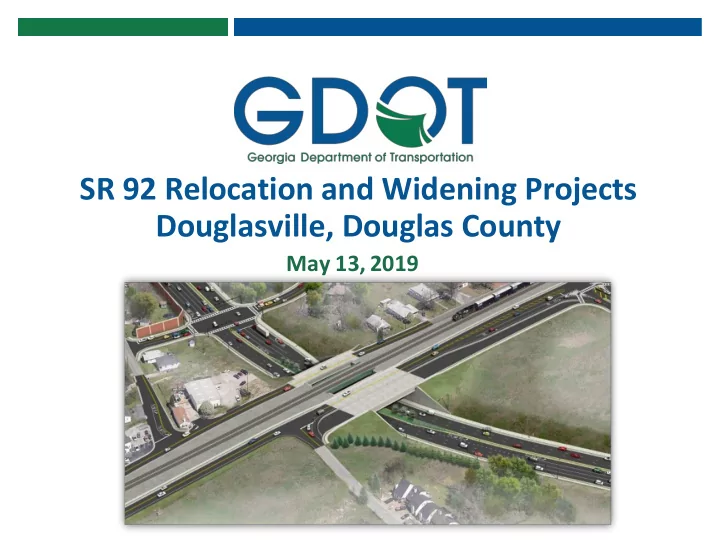 GDOT
Georgia Department of Transportation

SR 92 Relocation and Widening Projects
Douglasville, Douglas County

May 13, 2019